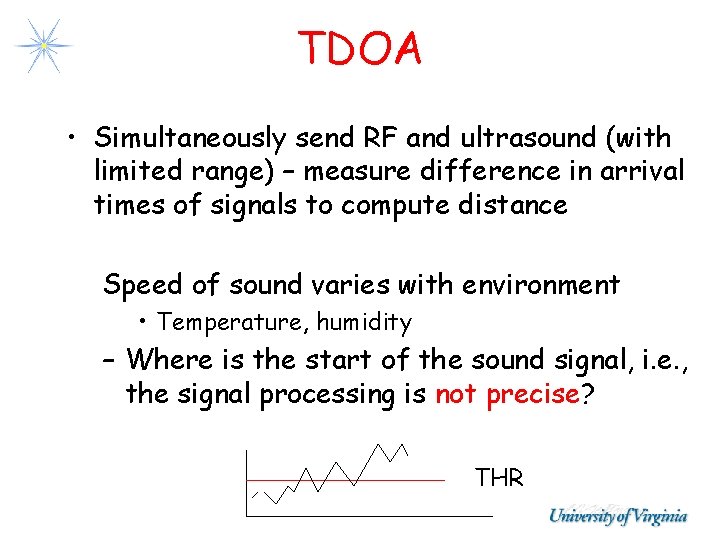 TDOA

• Simultaneously send RF and ultrasound (with limited range) – measure difference in arrival times of signals to compute distance

Speed of sound varies with environment

• Temperature, humidity

– Where is the start of the sound signal, i.e., the signal processing is not precise?

THR

University of Virginia